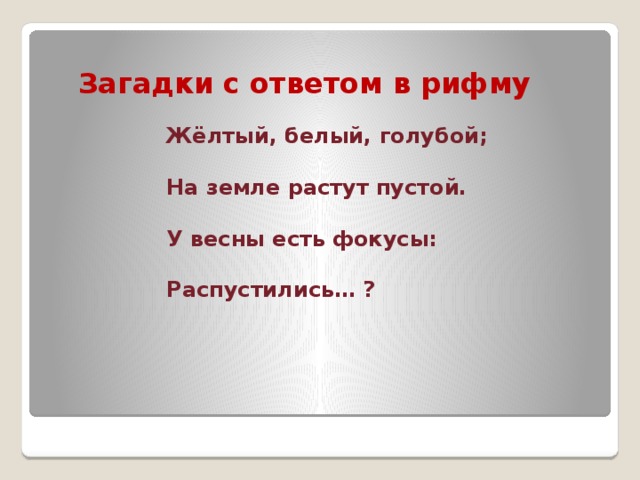 Загадки с ответом в рифму

Жёлтый, белый, голубой;

На земле растут пустой.

У весны есть фокусы:

Распустились… ?